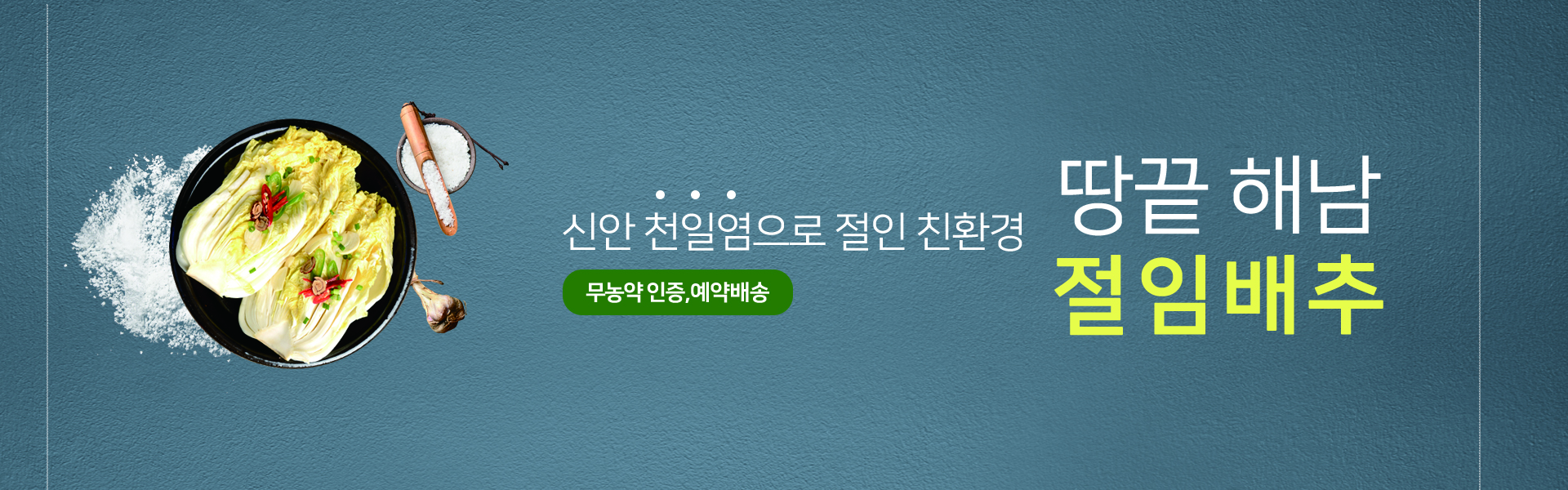 신안 천일염으로 절인 친환경

무농약 인증,예약배송

땅끝 해남
절임배추